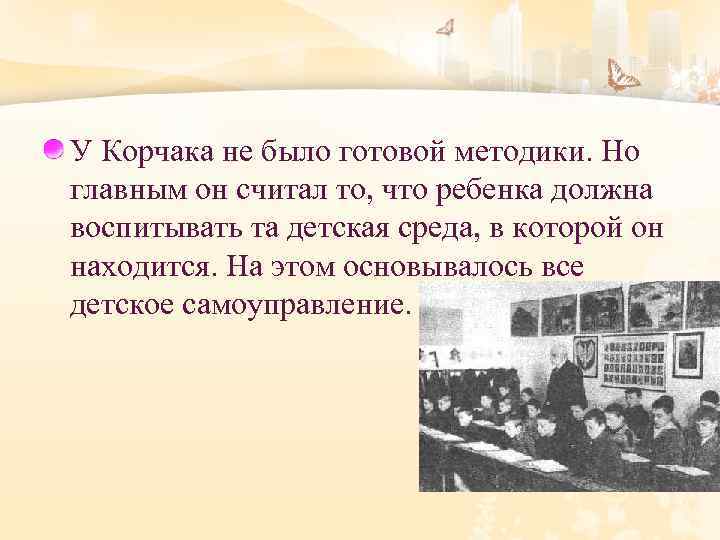 У Корчака не было готовой методики. Но главным он считал то, что ребенка должна воспитывать та детская среда, в которой он находится. На этом основывалось все детское самоуправление.